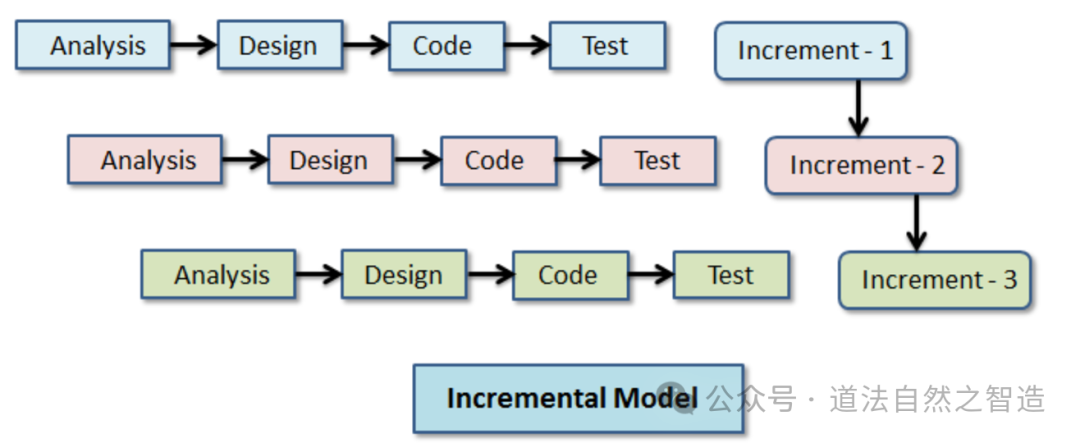 Analysis Design Code Test

Increment - 1

Analysis Design Code Test

Increment - 2

Analysis Design Code Test

Increment - 3

Incremental Model

公众号 · 道法自然之智造